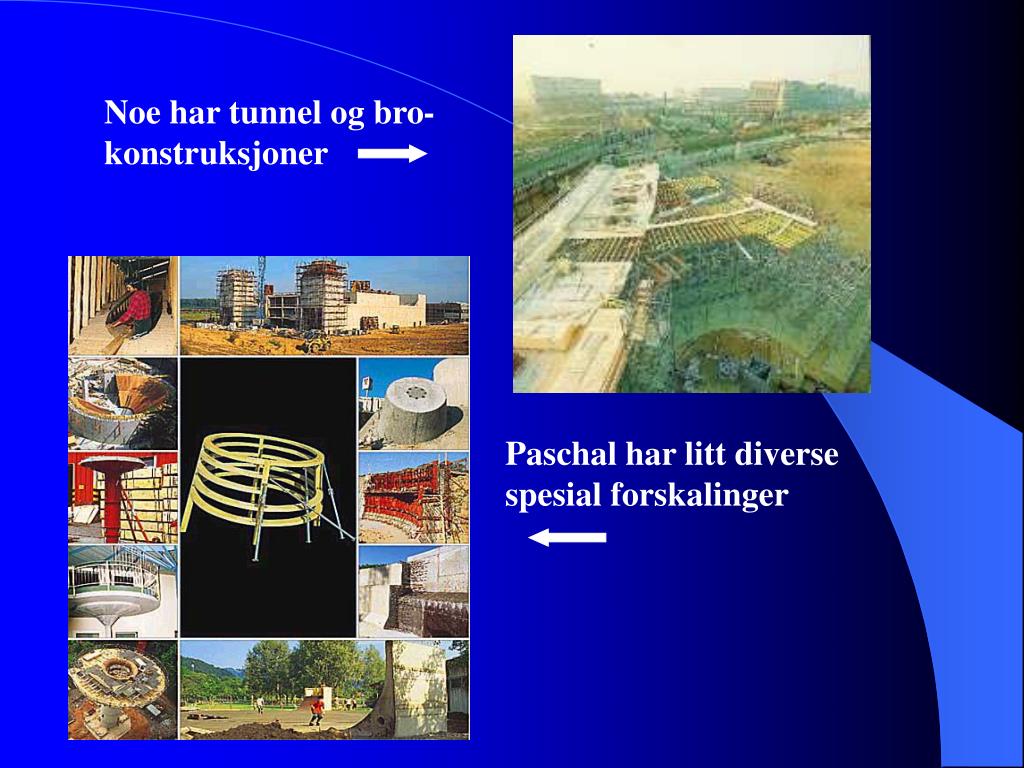 Noe har tunnel og bro-konstruksjoner

Paschal har litt diverse spesial forskalinger